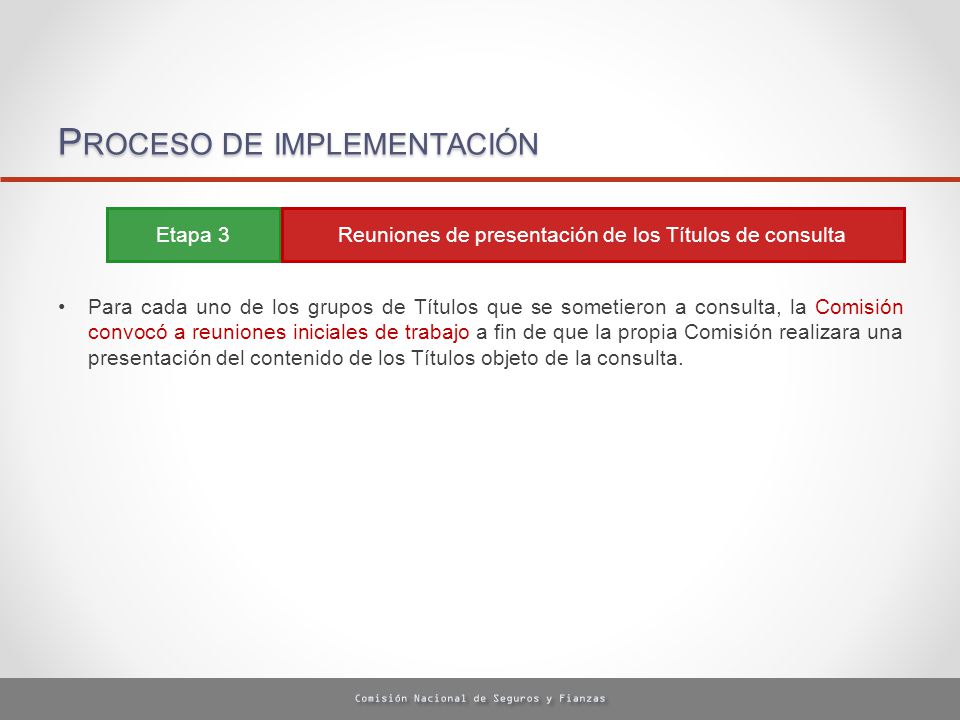 PROCESO DE IMPLEMENTACIÓN

Etapa 3

Reuniones de presentación de los Títulos de consulta

• Para cada uno de los grupos de Títulos que se sometieron a consulta, la Comisión convocó a reuniones iniciales de trabajo a fin de que la propia Comisión realizara una presentación del contenido de los Títulos objeto de la consulta.

Comisión Nacional de Seguros y Fianzas